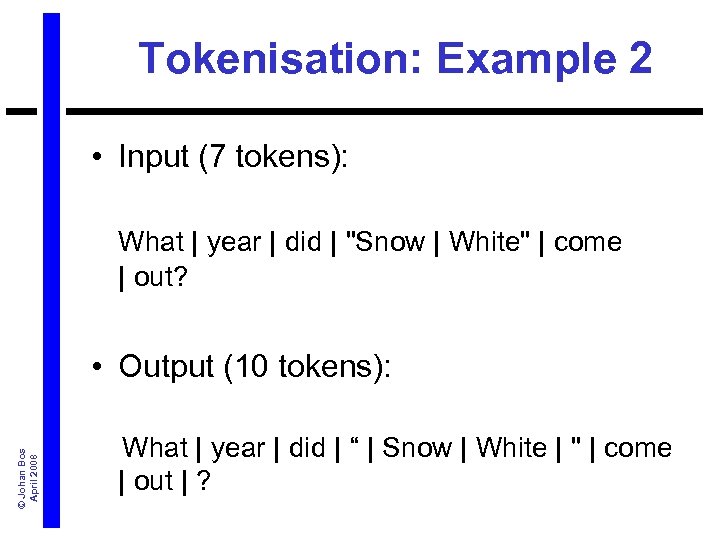 Tokenisation: Example 2

• Input (7 tokens):

What | year | did | "Snow | White" | come | out?

• Output (10 tokens):

What | year | did | “ | Snow | White | " | come | out | ?

© Johan Bos
April 2008